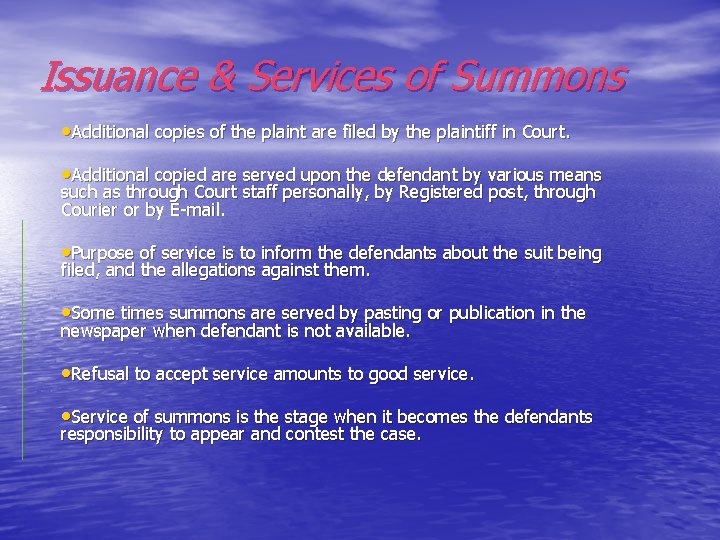 Issuance & Services of Summons

•Additional copies of the plaint are filed by the plaintiff in Court.

•Additional copied are served upon the defendant by various means such as through Court staff personally, by Registered post, through Courier or by E-mail.

•Purpose of service is to inform the defendants about the suit being filed, and the allegations against them.

•Some times summons are served by pasting or publication in the newspaper when defendant is not available.

•Refusal to accept service amounts to good service.

•Service of summons is the stage when it becomes the defendants responsibility to appear and contest the case.